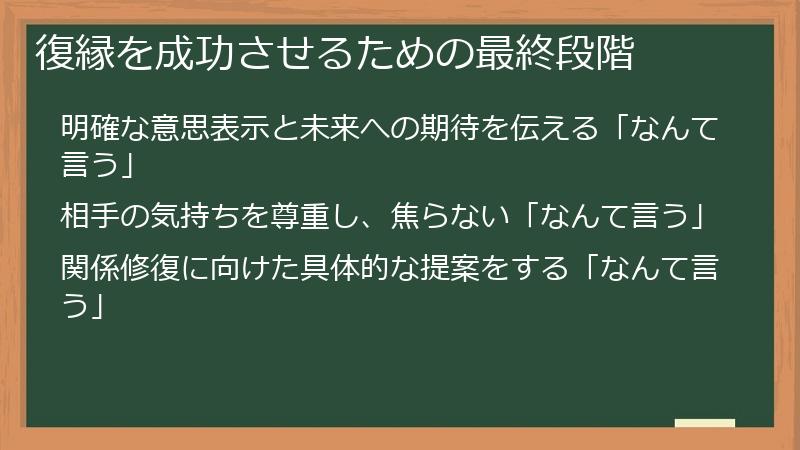 復縁を成功させるための最終段階

明確な意思表示と未来への期待を伝える「なんて言う」

相手の気持ちを尊重し、焦らない「なんて言う」

関係修復に向けた具体的な提案をする「なんて言う」